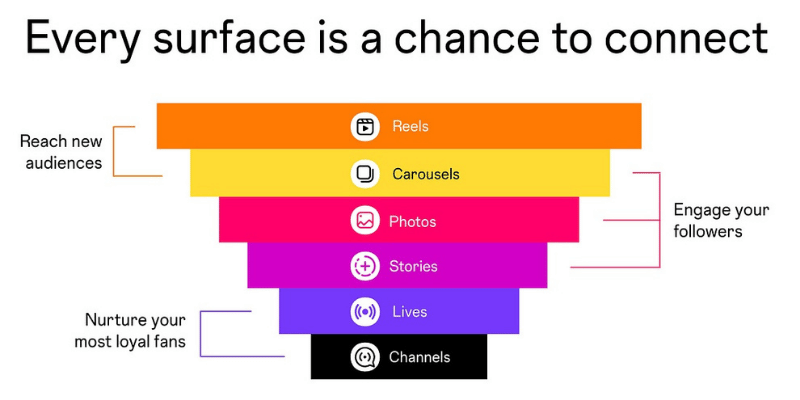 Every surface is a chance to connect

Reach new audiences

Reels

Carousels

Photos

Stories

Lives

Channels

Engage your followers

Nurture your most loyal fans